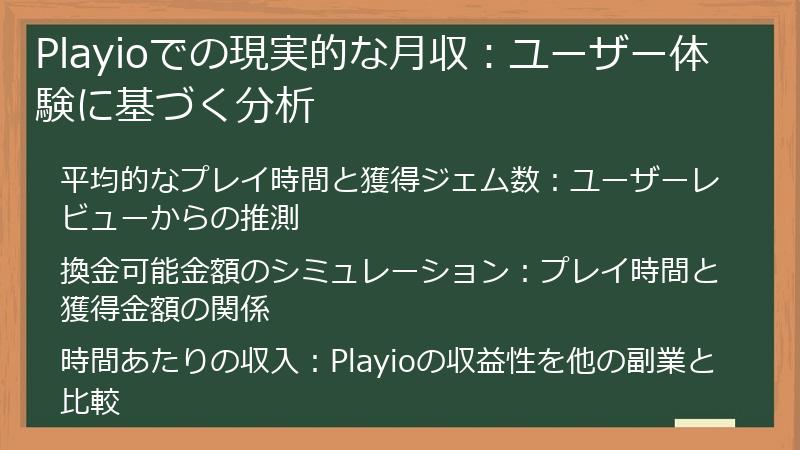 Playioでの現実的な月収：ユーザー体験に基づく分析

平均的なプレイ時間と獲得ジェム数：ユーザーレビューからの推測

換金可能金額のシミュレーション：プレイ時間と獲得金額の関係

時間あたりの収入：Playioの収益性を他の副業と比較